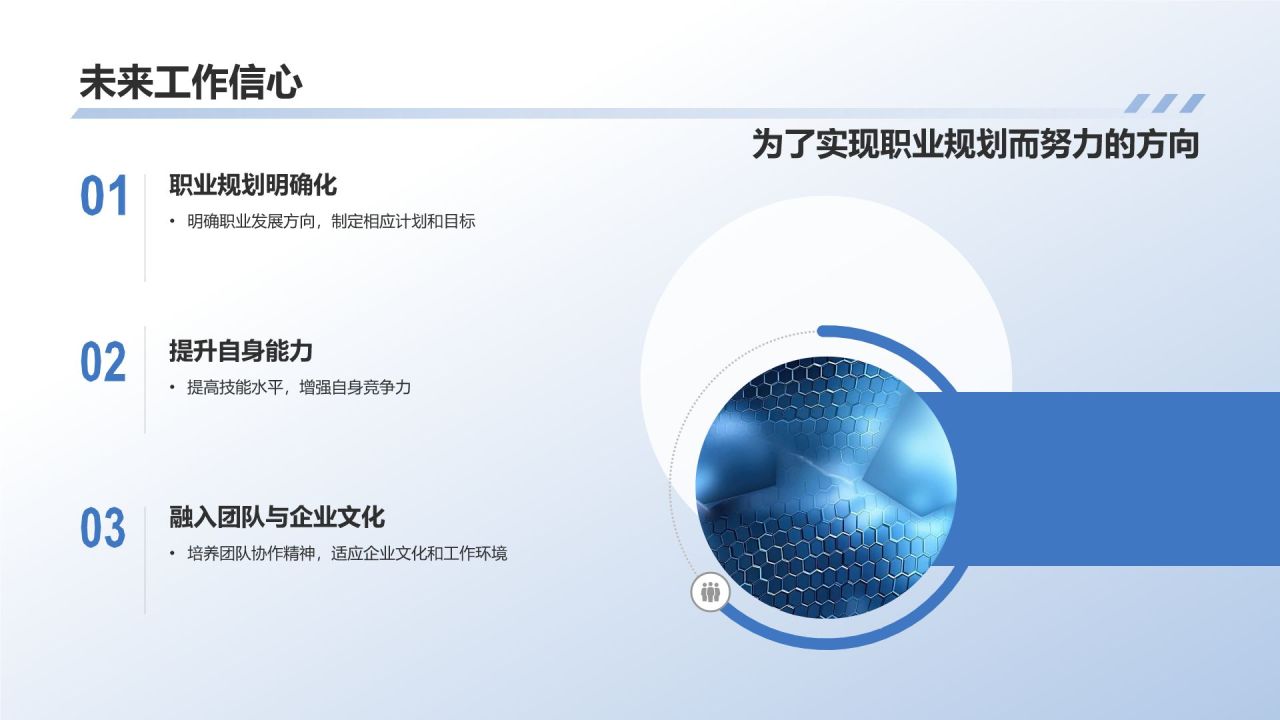 未来工作信心

为了实现职业规划而努力的方向

01
职业规划明确化
• 明确职业发展方向，制定相应计划和目标

02
提升自身能力
• 提高技能水平，增强自身竞争力

03
融入团队与企业文化
• 培养团队协作精神，适应企业文化和工作环境